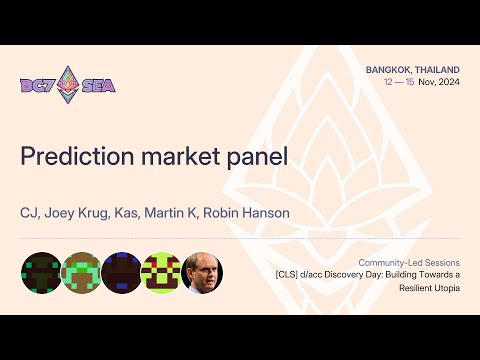 DC7 SEA

BANGKOK, THAILAND
12 — 15 Nov, 2024

Prediction market panel

CJ, Joey Krug, Kas, Martin K, Robin Hanson

Community-Led Sessions
[CLS] d/acc Discovery Day: Building Towards a Resilient Utopia